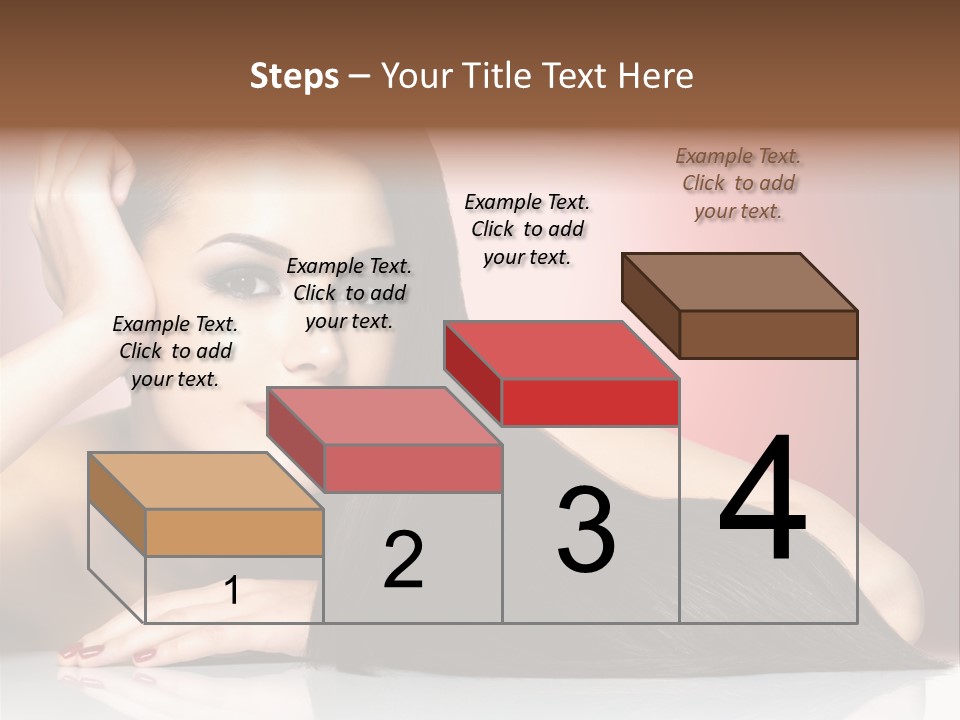 Steps – Your Title Text Here

Example Text. Click to add your text.

Example Text. Click to add your text.

Example Text. Click to add your text.

Example Text. Click to add your text.

1

2

3

4